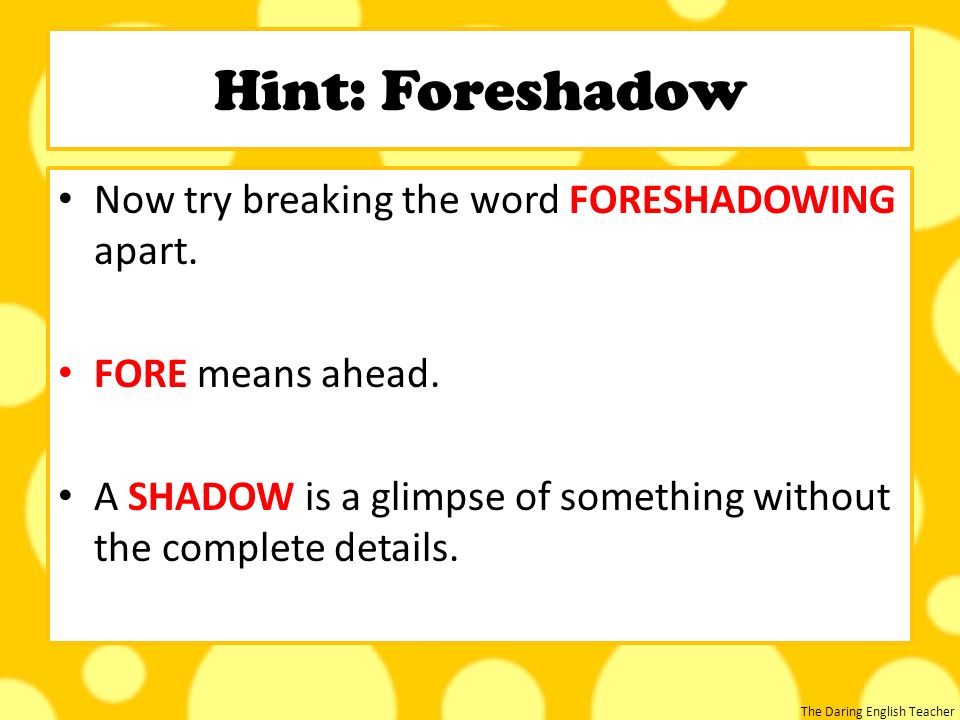 Hint: Foreshadow

• Now try breaking the word FORESHADOWING apart.

• FORE means ahead.

• A SHADOW is a glimpse of something without the complete details.

The Daring English Teacher